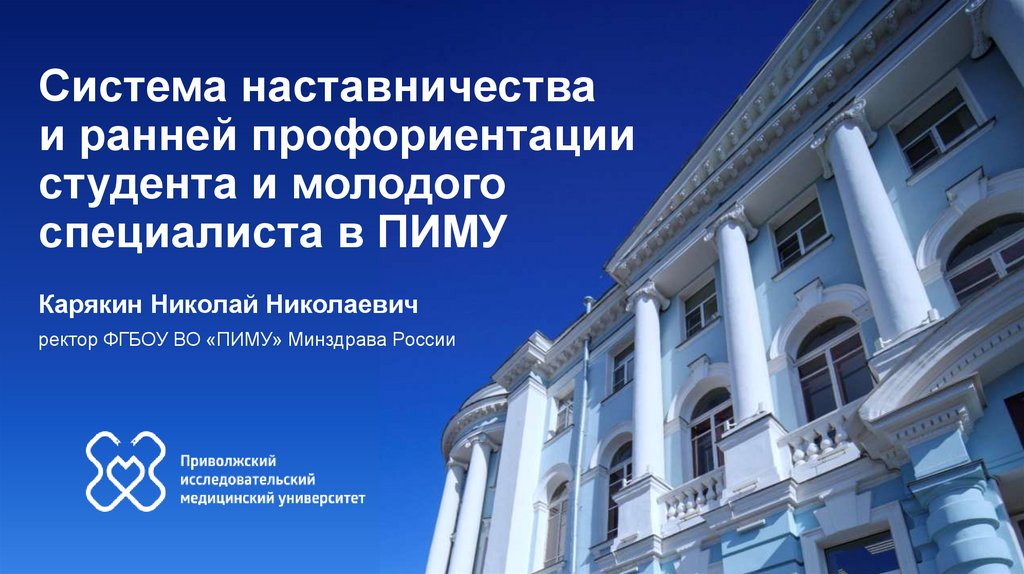 Система наставничества и ранней профориентации студента и молодого специалиста в ПИМУ

Карякин Николай Николаевич

ректор ФГБОУ ВО «ПИМУ» Минздрава России

Приволжский исследовательский медицинский университет